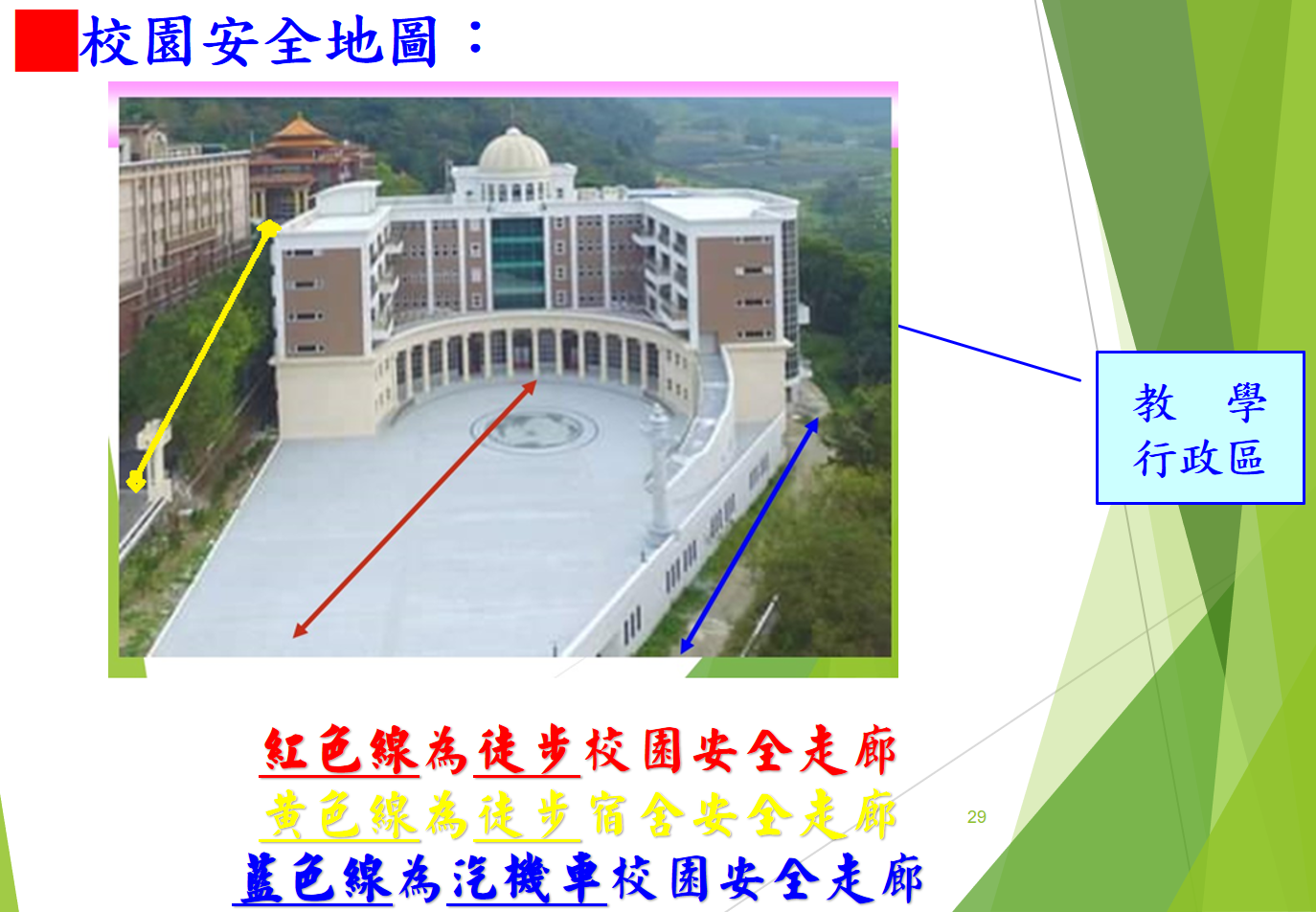 校園安全地圖：

教　學
行政區

紅色線為徒步校園安全走廊
黃色線為徒步宿舍安全走廊
藍色線為汽機車校園安全走廊

29